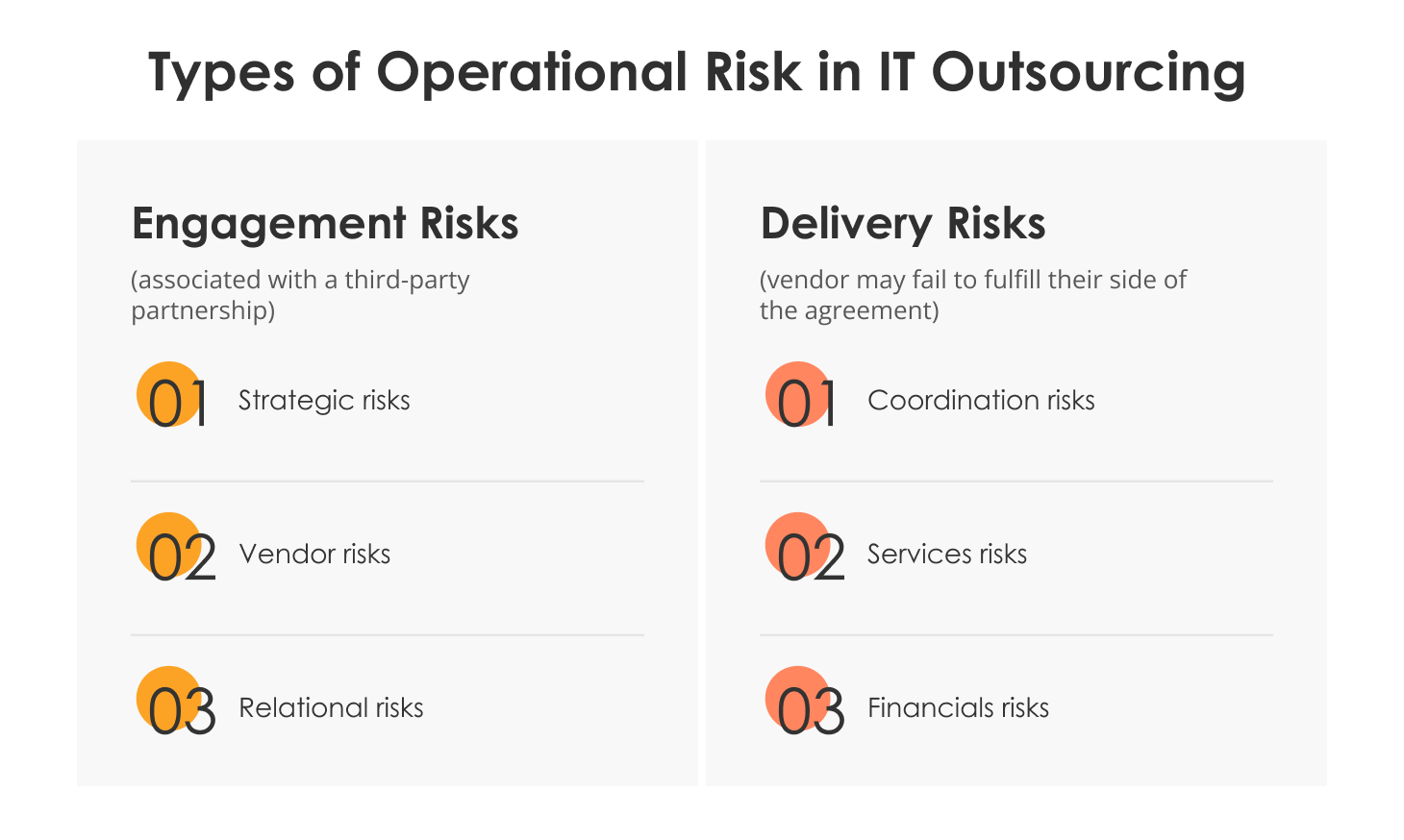 Types of Operational Risk in IT Outsourcing

Engagement Risks

(associated with a third-party partnership)

01 Strategic risks

02 Vendor risks

03 Relational risks

Delivery Risks

(vendor may fail to fulfill their side of the agreement)

01 Coordination risks

02 Services risks

03 Financials risks